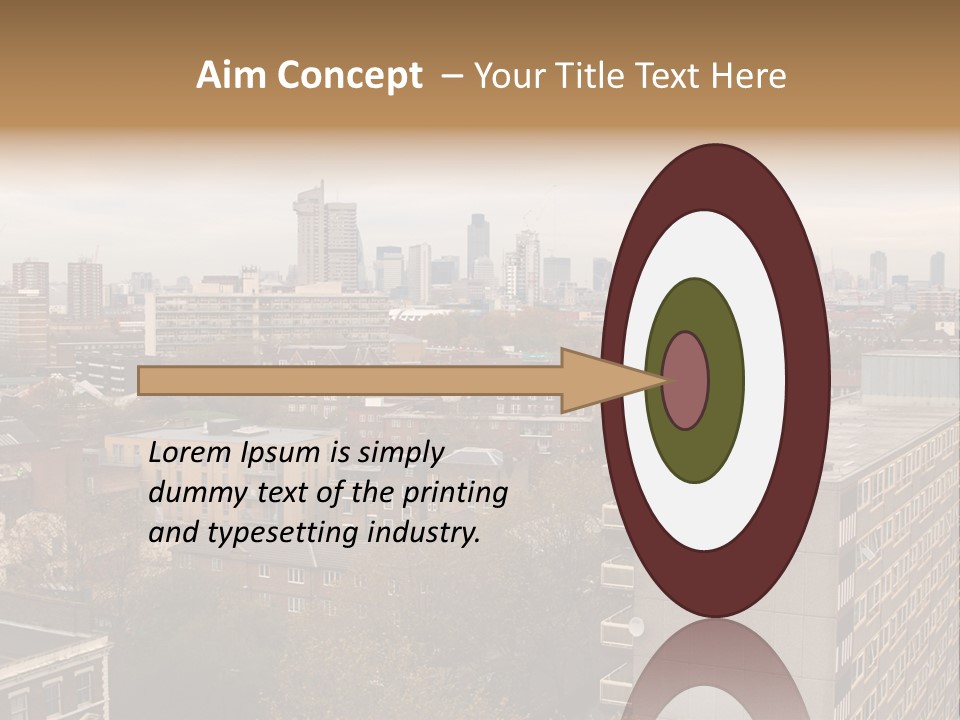 Aim Concept – Your Title Text Here

Lorem Ipsum is simply dummy text of the printing and typesetting industry.